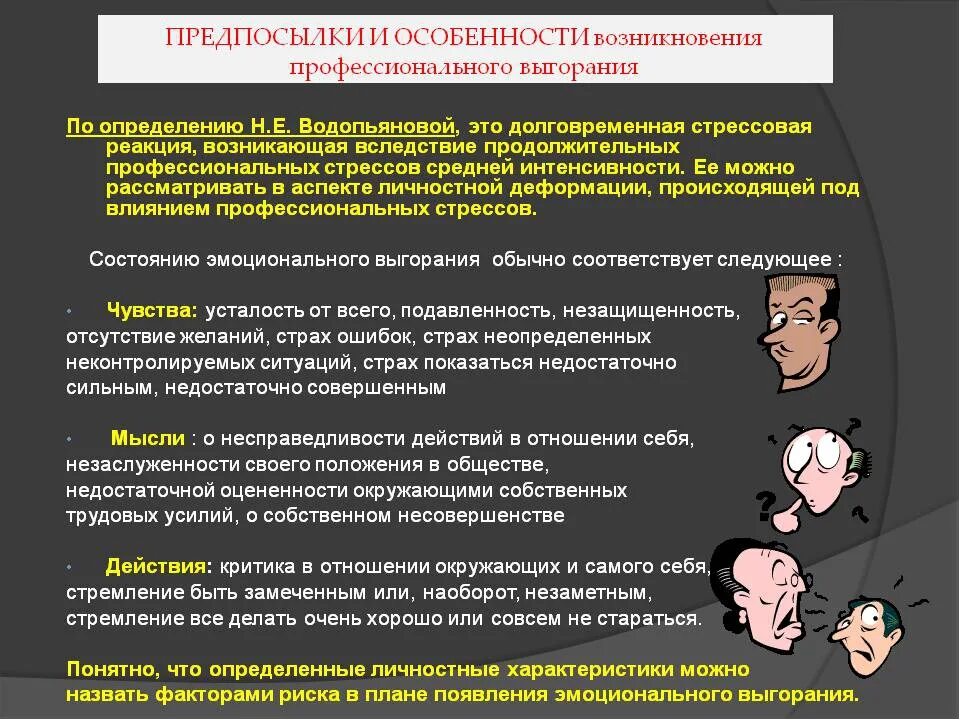 ПРЕДПОСЫЛКИ И ОСОБЕННОСТИ возникновения профессионального выгорания

По определению Н.Е. Водопьяновой, это долговременная стрессовая реакция, возникающая вследствие продолжительных профессиональных стрессов средней интенсивности. Ее можно рассматривать в аспекте личностной деформации, происходящей под влиянием профессиональных стрессов.

Состоянию эмоционального выгорания обычно соответствует следующее :

• Чувства: усталость от всего, подавленность, незащищенность, отсутствие желаний, страх ошибок, страх неопределенных неконтролируемых ситуаций, страх показаться недостаточно сильным, недостаточно совершенным

• Мысли : о несправедливости действий в отношении себя, незаслуженности своего положения в обществе, недостаточной оцененности окружающими собственных трудовых усилий, о собственном несовершенстве

• Действия: критика в отношении окружающих и самого себя, стремление быть замеченным или, наоборот, незаметным, стремление все делать очень хорошо или совсем не стараться.

Понятно, что определенные личностные характеристики можно назвать факторами риска в плане появления эмоционального выгорания.